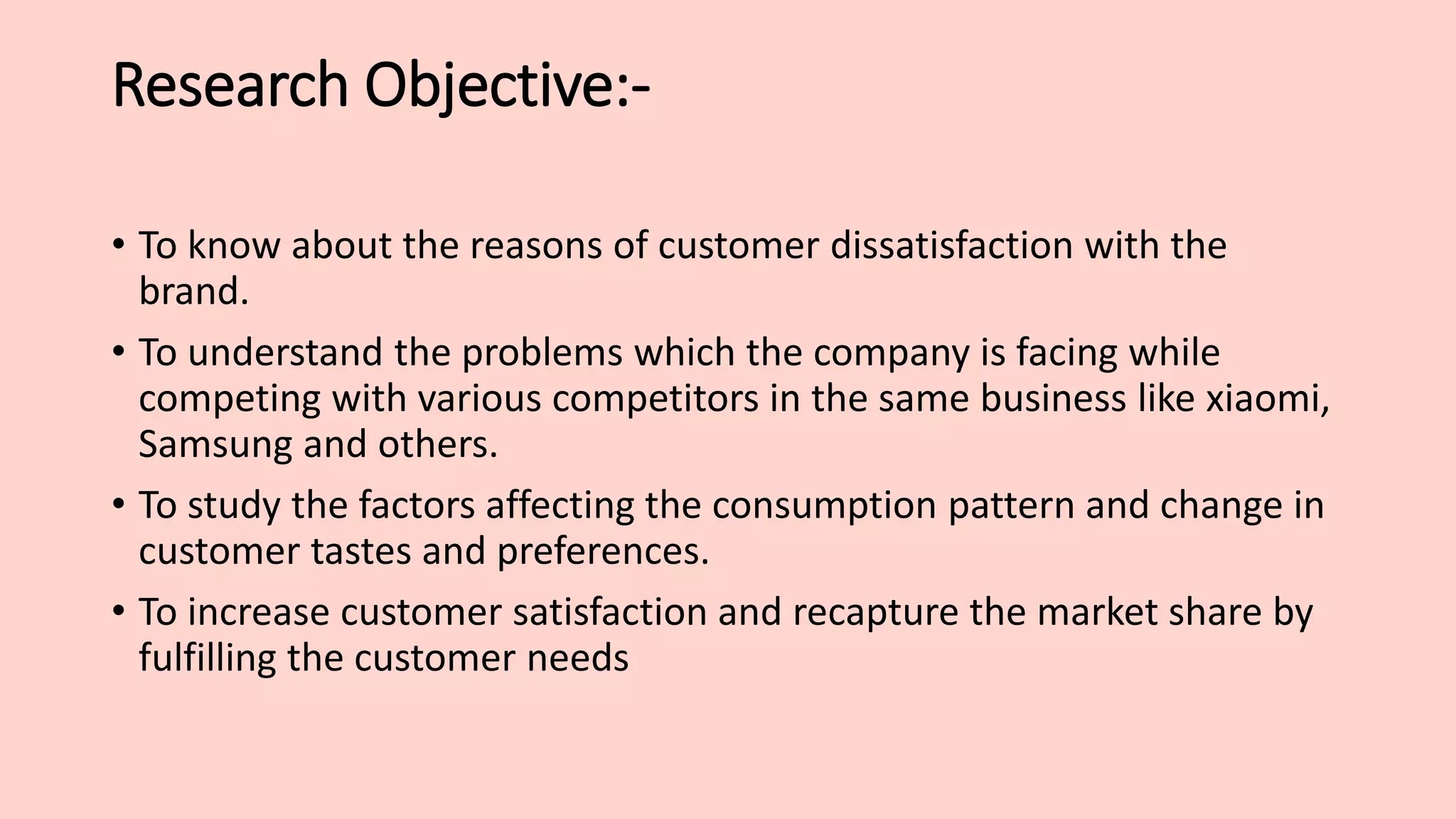 Research Objective:-

• To know about the reasons of customer dissatisfaction with the brand.

• To understand the problems which the company is facing while competing with various competitors in the same business like xiaomi, Samsung and others.

• To study the factors affecting the consumption pattern and change in customer tastes and preferences.

• To increase customer satisfaction and recapture the market share by fulfilling the customer needs